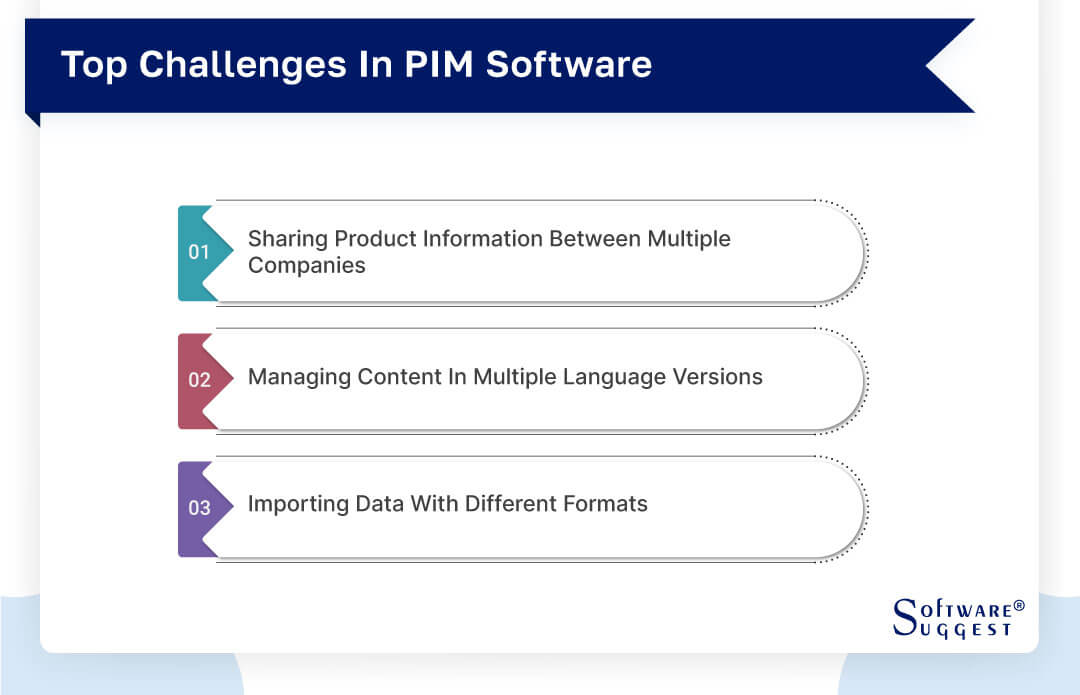 Top Challenges In PIM Software

01 Sharing Product Information Between Multiple Companies

02 Managing Content In Multiple Language Versions

03 Importing Data With Different Formats

SOFTWARE® SUGGEST